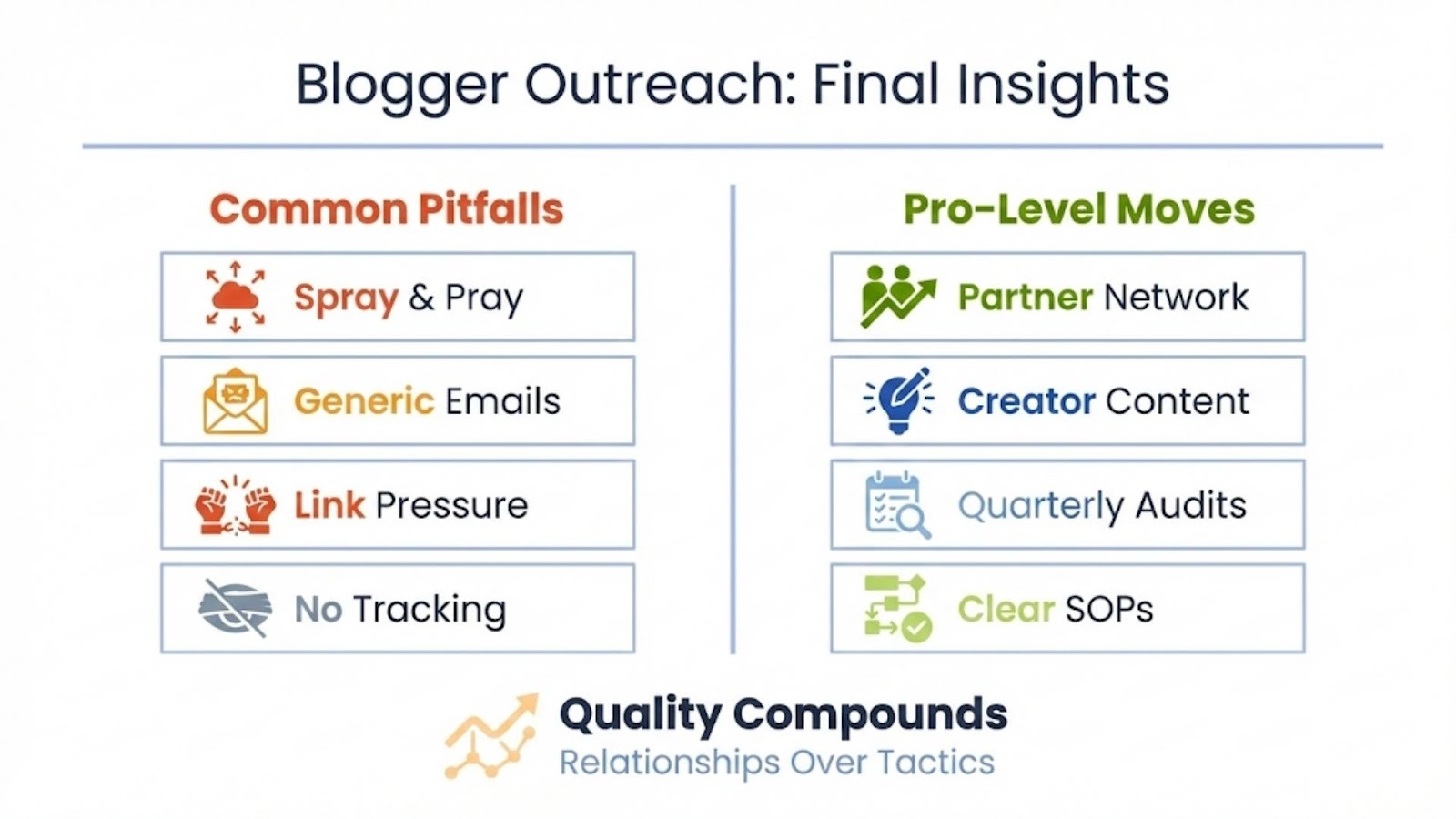 Blogger Outreach: Final Insights

Common Pitfalls

Spray & Pray

Generic Emails

Link Pressure

No Tracking

Pro-Level Moves

Partner Network

Creator Content

Quarterly Audits

Clear SOPs

Quality Compounds
Relationships Over Tactics